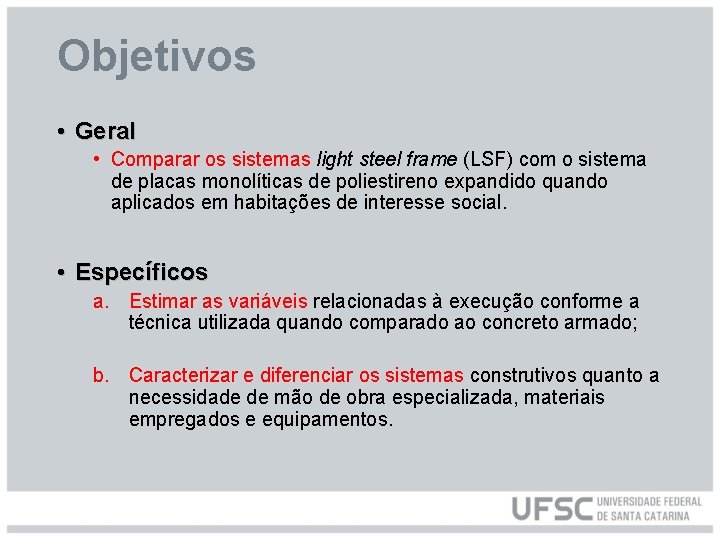 Objetivos

• Geral
  • Comparar os sistemas light steel frame (LSF) com o sistema de placas monolíticas de poliestireno expandido quando aplicados em habitações de interesse social.

• Específicos
  a. Estimar as variáveis relacionadas à execução conforme a técnica utilizada quando comparado ao concreto armado;

  b. Caracterizar e diferenciar os sistemas construtivos quanto a necessidade de mão de obra especializada, materiais empregados e equipamentos.

UFSC UNIVERSIDADE FEDERAL DE SANTA CATARINA